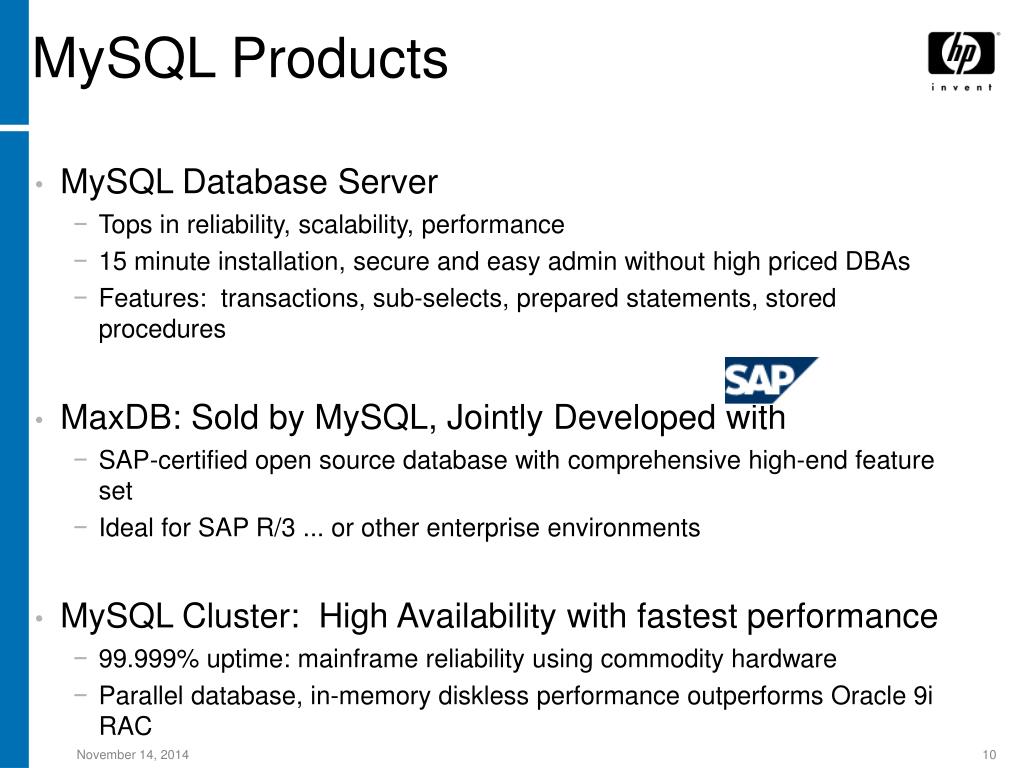 MySQL Products

hp
invent

• MySQL Database Server
− Tops in reliability, scalability, performance
− 15 minute installation, secure and easy admin without high priced DBAs
− Features: transactions, sub-selects, prepared statements, stored procedures

SAP

• MaxDB: Sold by MySQL, Jointly Developed with
− SAP-certified open source database with comprehensive high-end feature set
− Ideal for SAP R/3 ... or other enterprise environments

• MySQL Cluster: High Availability with fastest performance
− 99.999% uptime: mainframe reliability using commodity hardware
− Parallel database, in-memory diskless performance outperforms Oracle 9i RAC

November 14, 2014

10